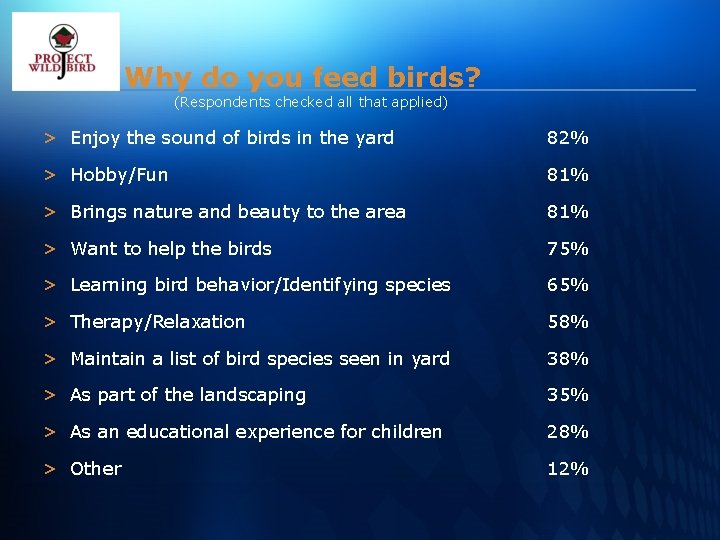 PROJECT WILDBIRD

Why do you feed birds?
(Respondents checked all that applied)

> Enjoy the sound of birds in the yard 82%

> Hobby/Fun 81%

> Brings nature and beauty to the area 81%

> Want to help the birds 75%

> Learning bird behavior/Identifying species 65%

> Therapy/Relaxation 58%

> Maintain a list of bird species seen in yard 38%

> As part of the landscaping 35%

> As an educational experience for children 28%

> Other 12%